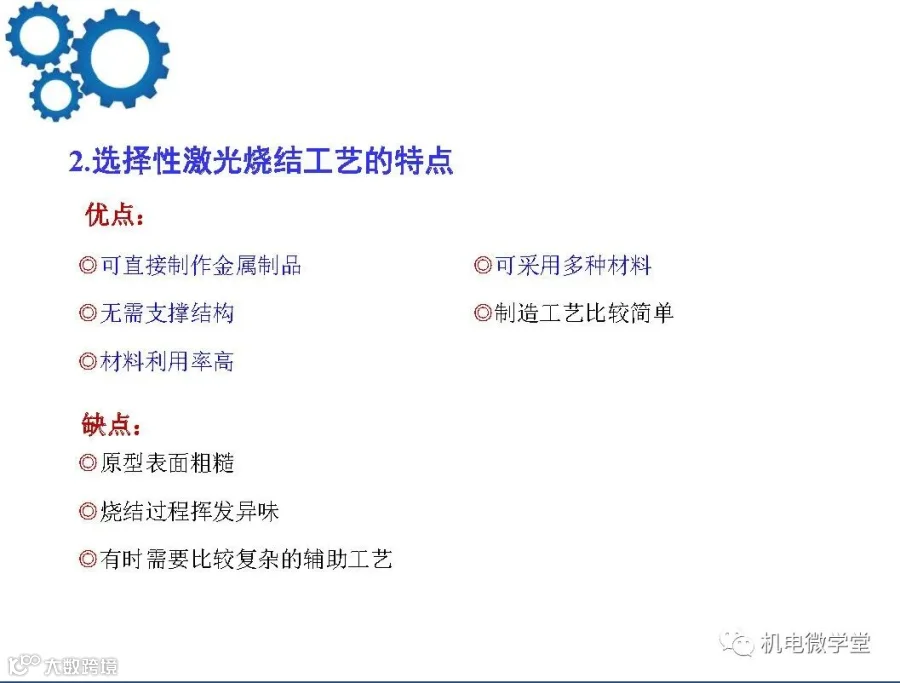 2.选择性激光烧结工艺的特点

优点：

◎可直接制作金属制品

◎无需支撑结构

◎材料利用率高

◎可采用多种材料

◎制造工艺比较简单

缺点：

◎原型表面粗糙

◎烧结过程挥发异味

◎有时需要比较复杂的辅助工艺

机电微学堂

大数跨境